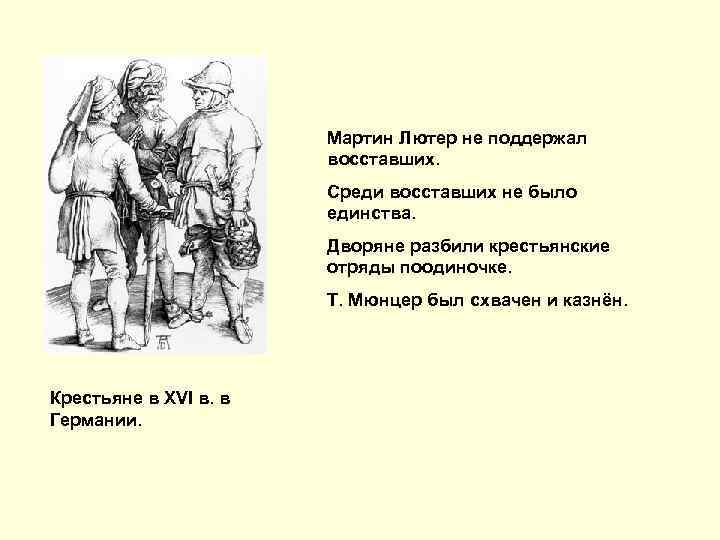 Мартин Лютер не поддержал восставших.

Среди восставших не было единства.

Дворяне разбили крестьянские отряды поодиночке.

Т. Мюнцер был схвачен и казнён.

Крестьяне в XVI в. в Германии.